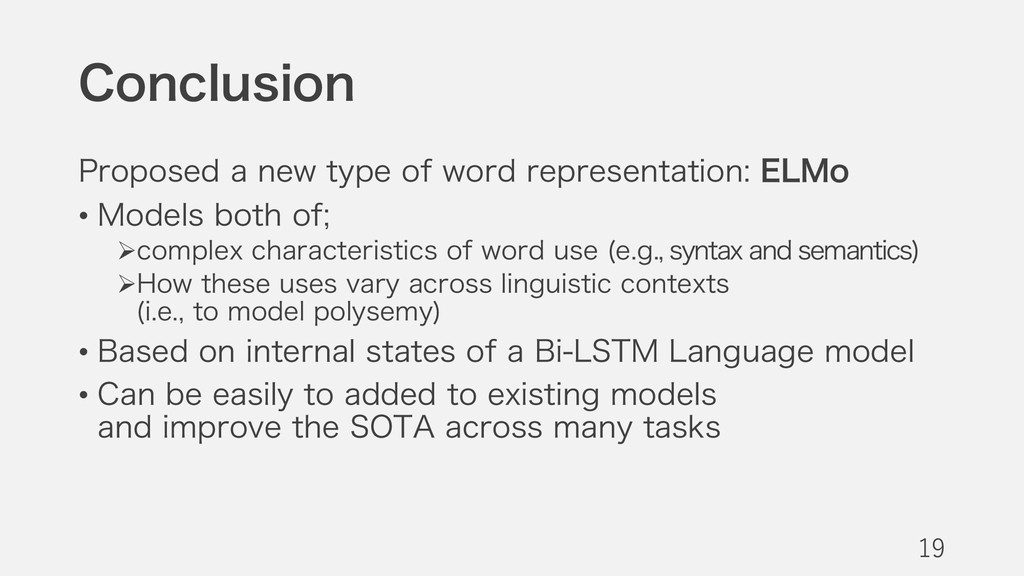 Conclusion

Proposed a new type of word representation: ELMo

• Models both of;

➢complex characteristics of word use (e.g., syntax and semantics)

➢How these uses vary across linguistic contexts (i.e., to model polysemy)

• Based on internal states of a Bi-LSTM Language model

• Can be easily to added to existing models and improve the SOTA across many tasks

19